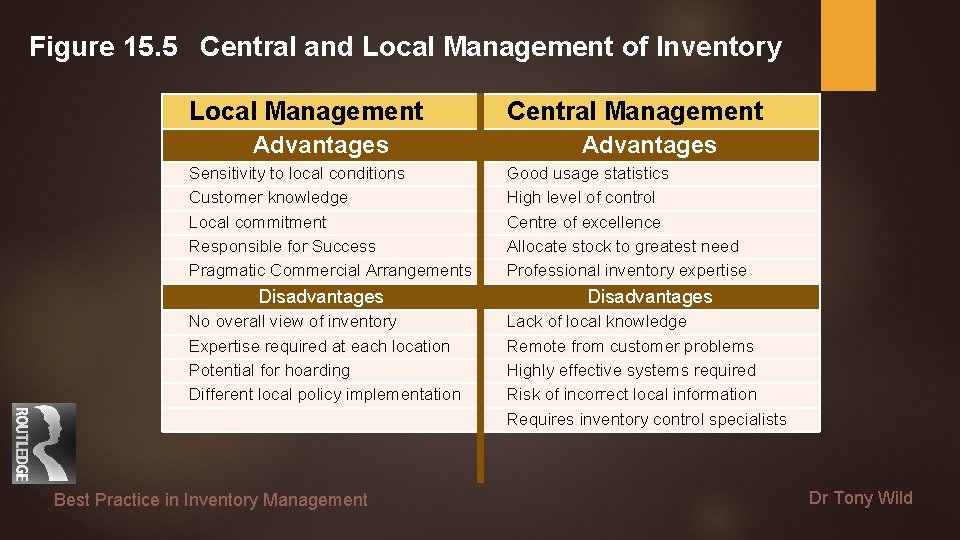 Figure 15.5 Central and Local Management of Inventory

| Local Management | Central Management |
|---|---|
| Advantages | Advantages |
| Sensitivity to local conditions | Good usage statistics |
| Customer knowledge | High level of control |
| Local commitment | Centre of excellence |
| Responsible for Success | Allocate stock to greatest need |
| Pragmatic Commercial Arrangements | Professional inventory expertise |
| Disadvantages | Disadvantages |
| No overall view of inventory | Lack of local knowledge |
| Expertise required at each location | Remote from customer problems |
| Potential for hoarding | Highly effective systems required |
| Different local policy implementation | Risk of incorrect local information |
| | Requires inventory control specialists |

ROUTLEDGE

Best Practice in Inventory Management

Dr Tony Wild